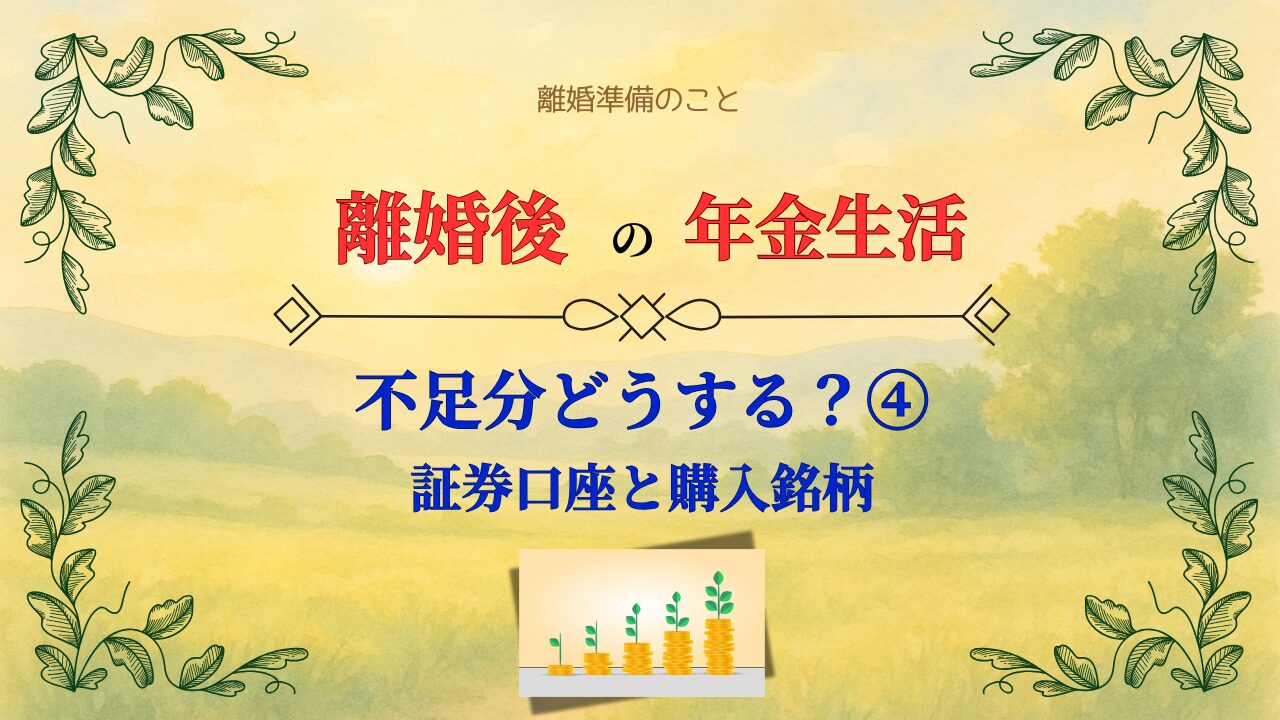 離婚準備のこと

離婚後 の 年金生活

不足分どうする？④

証券口座と購入銘柄